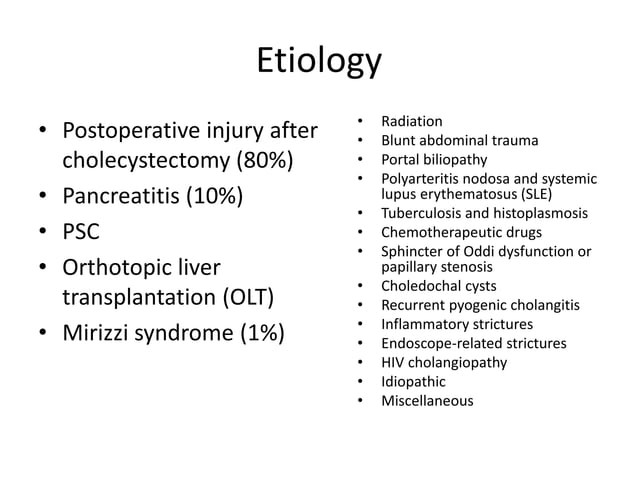 Etiology

• Postoperative injury after cholecystectomy (80%)
• Pancreatitis (10%)
• PSC
• Orthotopic liver transplantation (OLT)
• Mirizzi syndrome (1%)

• Radiation
• Blunt abdominal trauma
• Portal biliopathy
• Polyarteritis nodosa and systemic lupus erythematosus (SLE)
• Tuberculosis and histoplasmosis
• Chemotherapeutic drugs
• Sphincter of Oddi dysfunction or papillary stenosis
• Choledochal cysts
• Recurrent pyogenic cholangitis
• Inflammatory strictures
• Endoscope-related strictures
• HIV cholangiopathy
• Idiopathic
• Miscellaneous